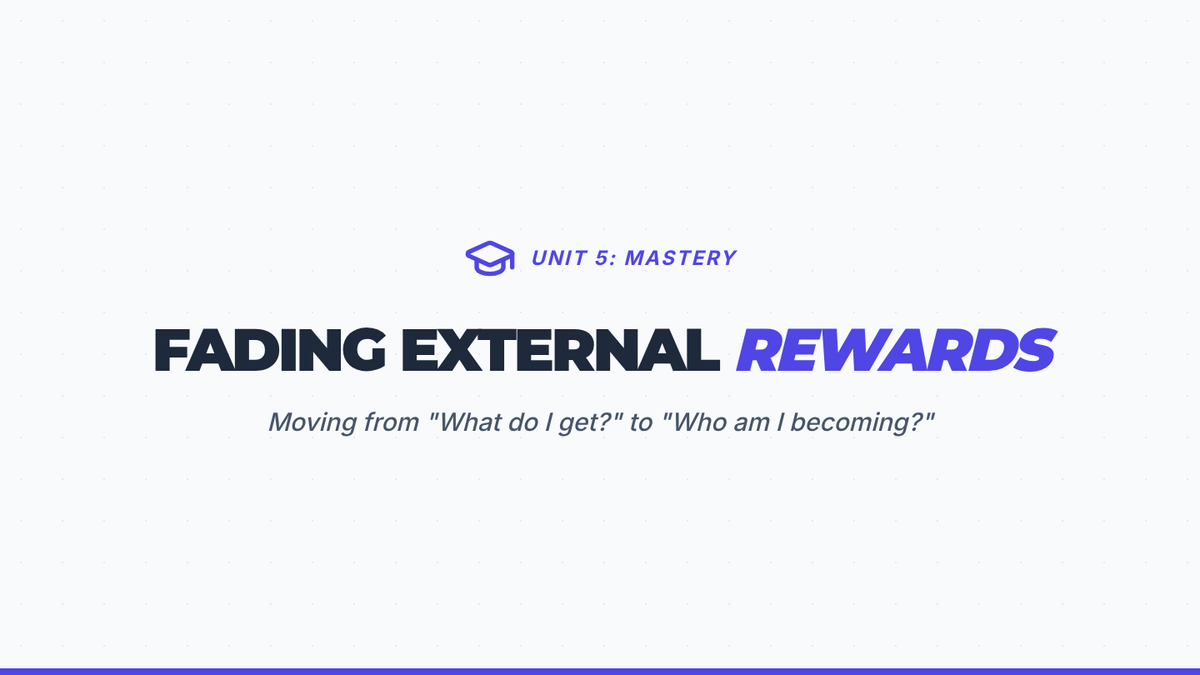 UNIT 5: MASTERY

FADING EXTERNAL REWARDS

Moving from "What do I get?" to "Who am I becoming?"